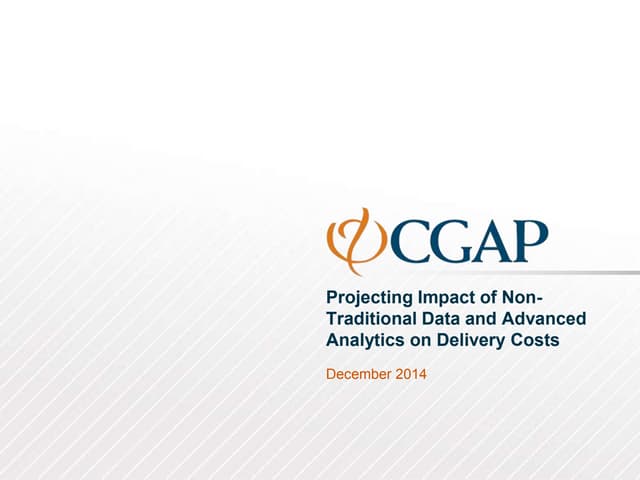 CGAP

Projecting Impact of Non-Traditional Data and Advanced Analytics on Delivery Costs

December 2014